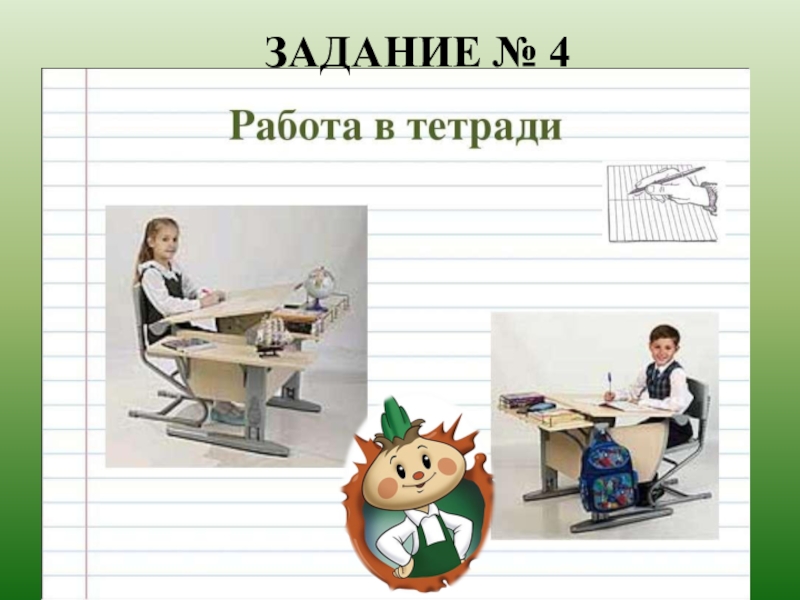 ЗАДАНИЕ № 4

Работа в тетради